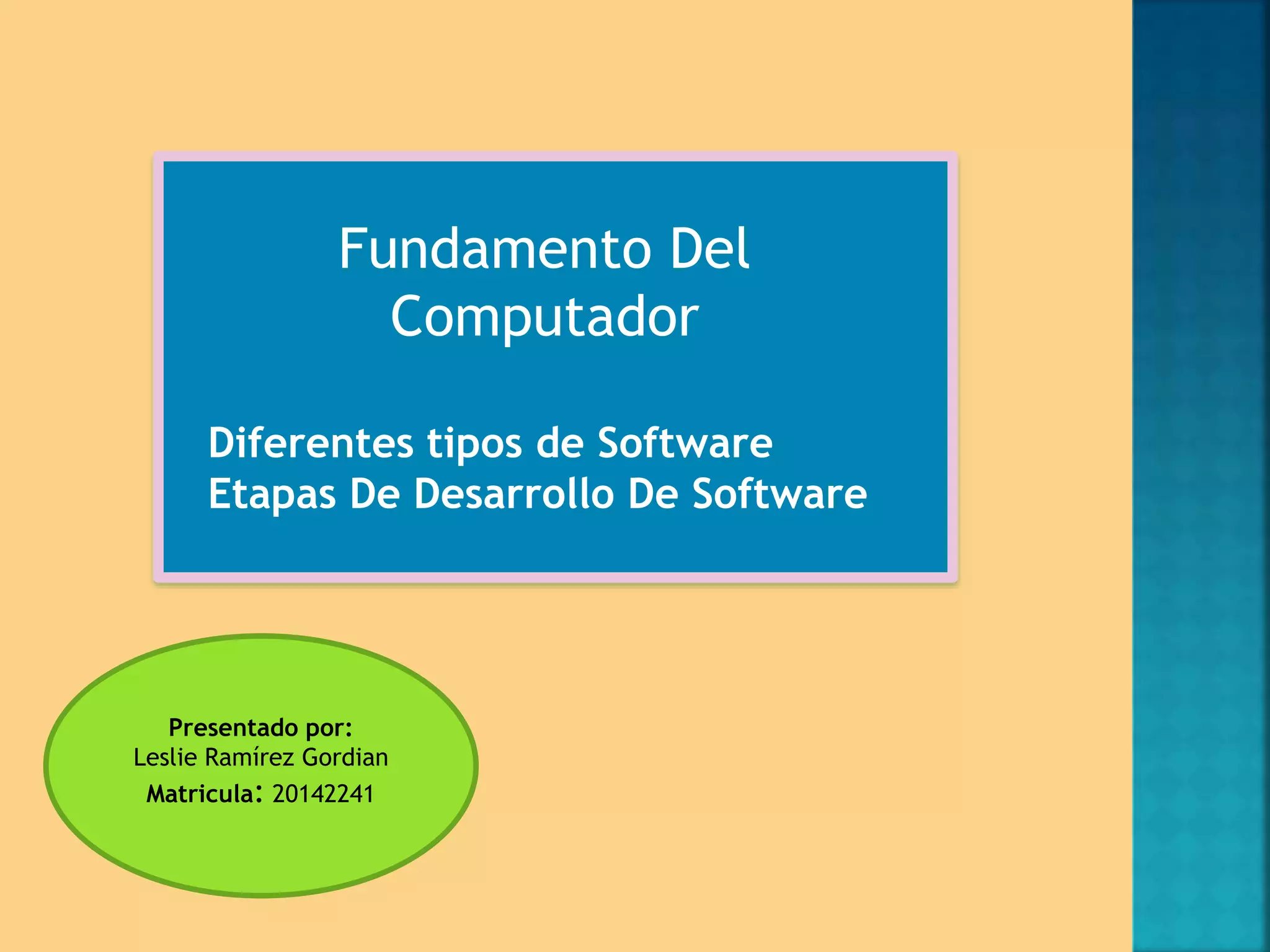 Fundamento Del Computador

Diferentes tipos de Software
Etapas De Desarrollo De Software

Presentado por:
Leslie Ramírez Gordian
Matricula: 20142241